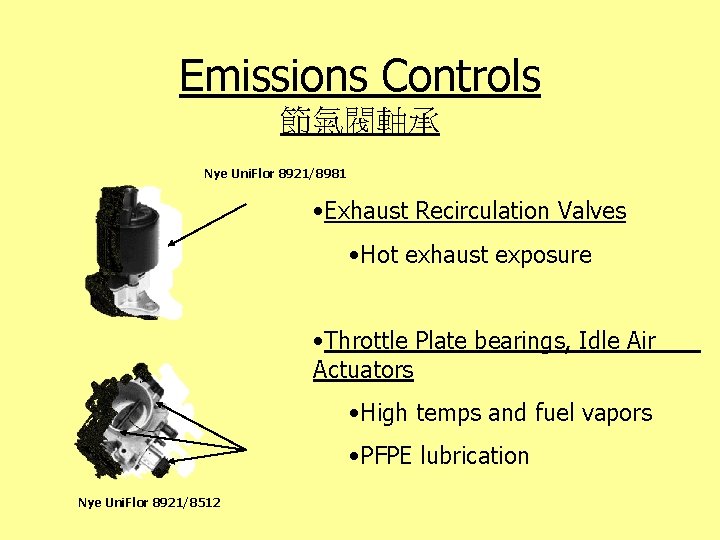 Emissions Controls
節氣閥軸承

Nye UniFlor 8921/8981

•Exhaust Recirculation Valves

•Hot exhaust exposure

•Throttle Plate bearings, Idle Air Actuators

•High temps and fuel vapors

•PFPE lubrication

Nye UniFlor 8921/8512